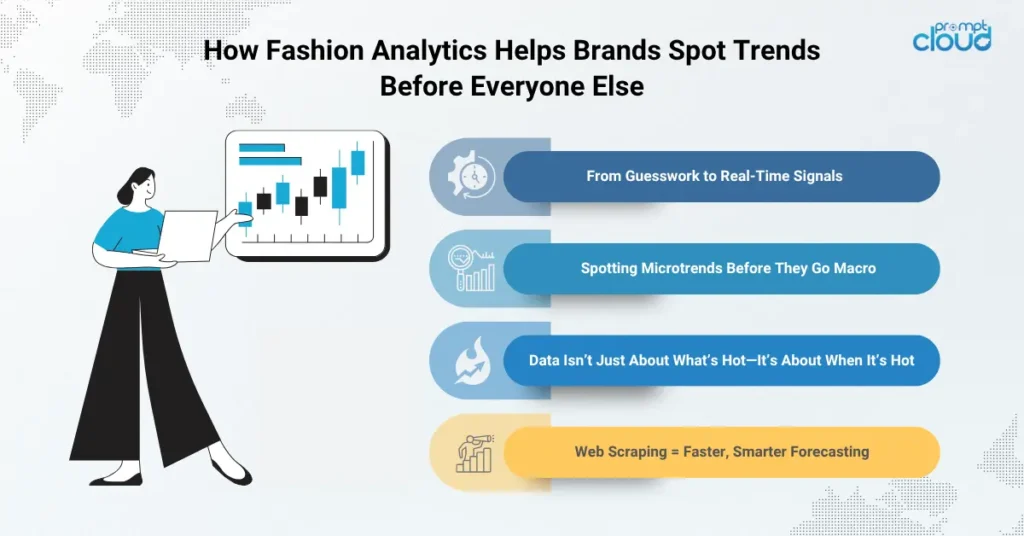 How Fashion Analytics Helps Brands Spot Trends Before Everyone Else

prompt cloud

From Guesswork to Real-Time Signals

Spotting Microtrends Before They Go Macro

Data Isn't Just About What's Hot—It's About When It's Hot

Web Scraping = Faster, Smarter Forecasting